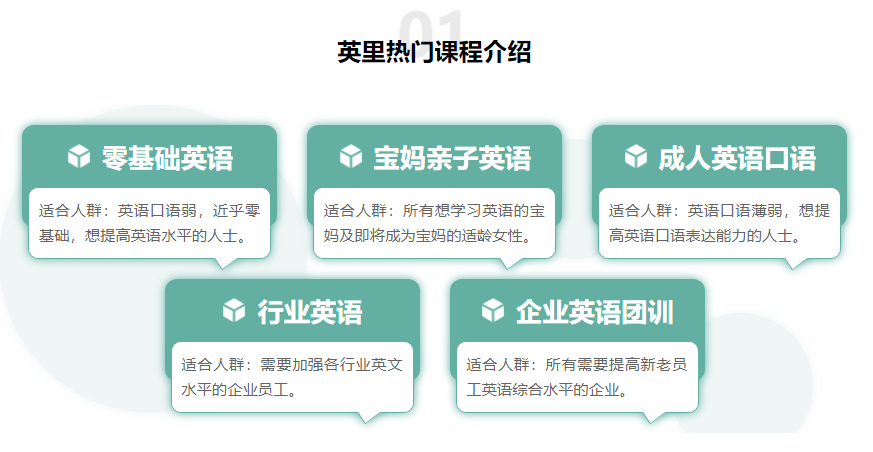 01

英里热门课程介绍

零基础英语

适合人群：英语口语弱，近乎零基础，想提高英语水平的人士。

宝妈亲子英语

适合人群：所有想学习英语的宝妈及即将成为宝妈的适龄女性。

成人英语口语

适合人群：英语口语薄弱，想提高英语口语表达能力的人士。

行业英语

适合人群：需要加强各行业英文水平的企业员工。

企业英语团训

适合人群：所有需要提高新老员工英语综合水平的企业。